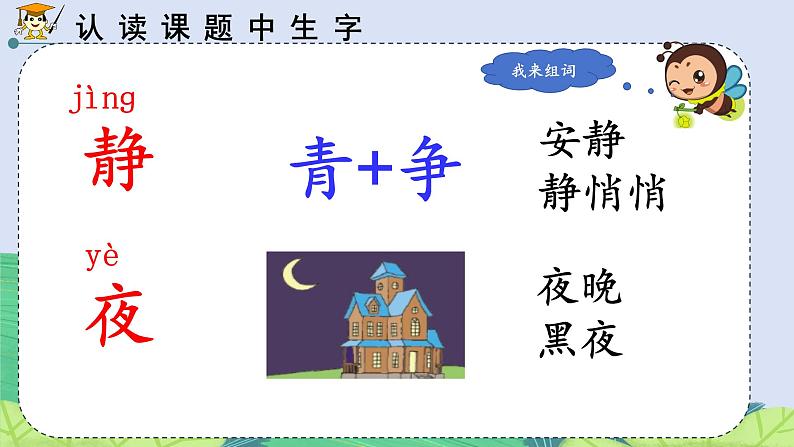 认读课题中生字

我来组词

jìng
静

青+争

安静
静悄悄

yè
夜

夜晚
黑夜